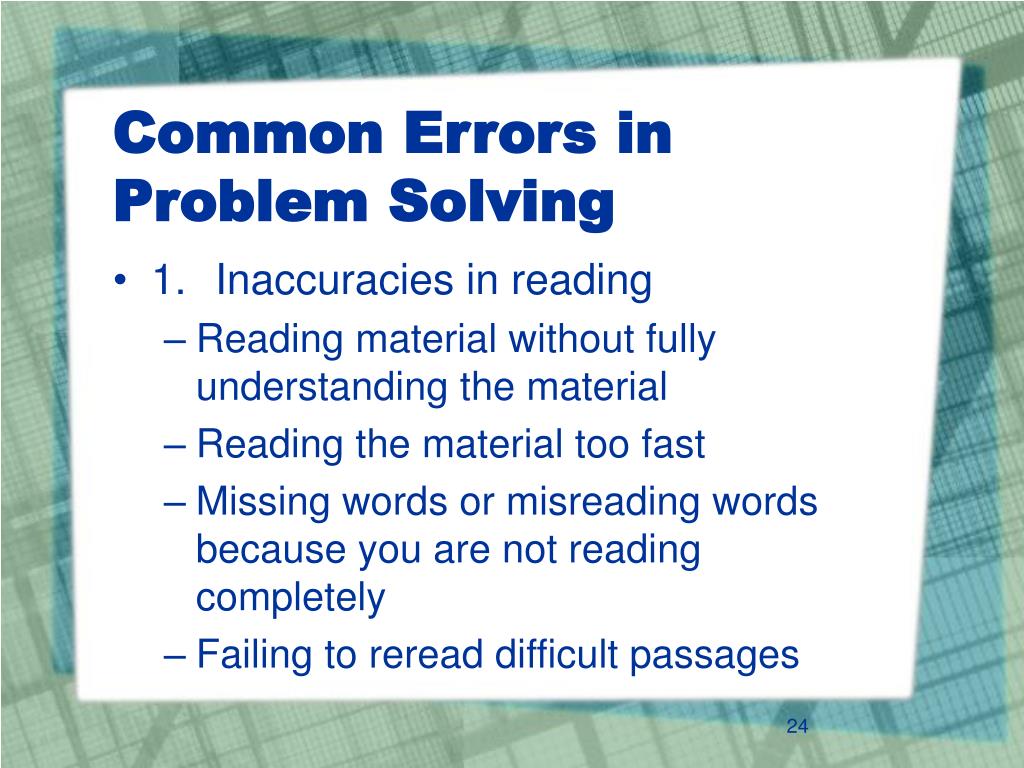 Common Errors in Problem Solving

• 1. Inaccuracies in reading
– Reading material without fully understanding the material
– Reading the material too fast
– Missing words or misreading words because you are not reading completely
– Failing to reread difficult passages

24